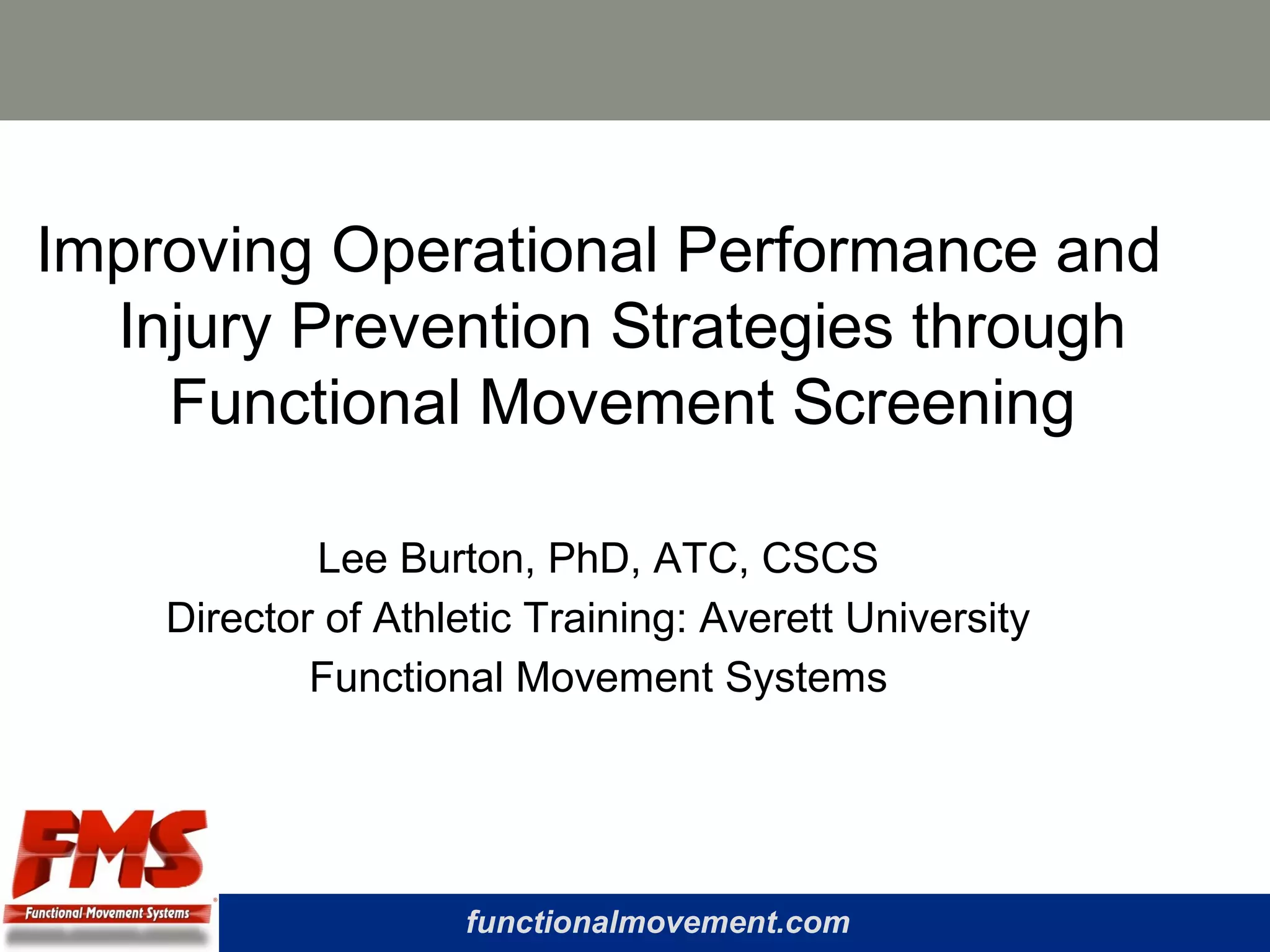 Improving Operational Performance and Injury Prevention Strategies through Functional Movement Screening

Lee Burton, PhD, ATC, CSCS
Director of Athletic Training: Averett University
Functional Movement Systems

FMS
Functional Movement Systems

functionalmovement.com